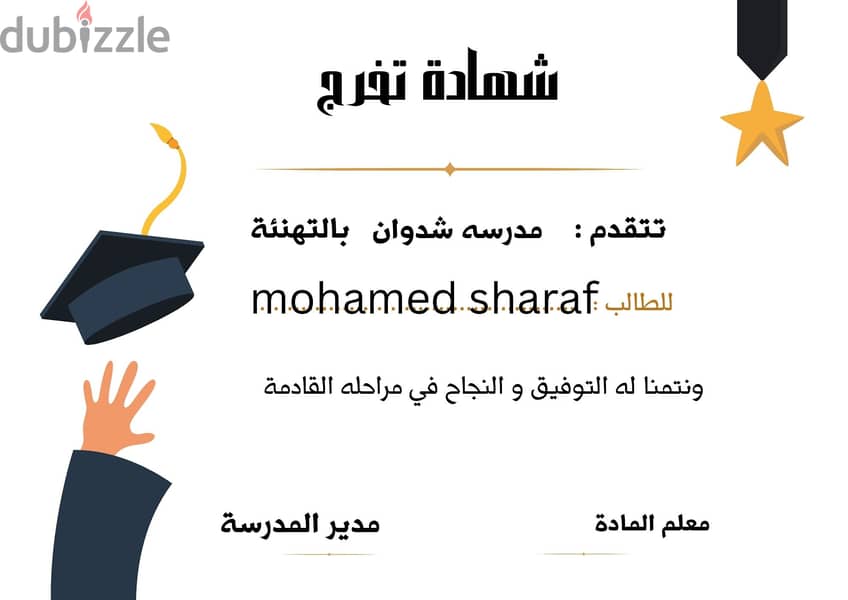 dubizzle

شهادة تخرج

تتقدم : مدرسه شدوان بالتهنئة

للطالب : mohamed sharaf

ونتمنا له التوفيق و النجاح في مراحله القادمة

معلم المادة

مدير المدرسة